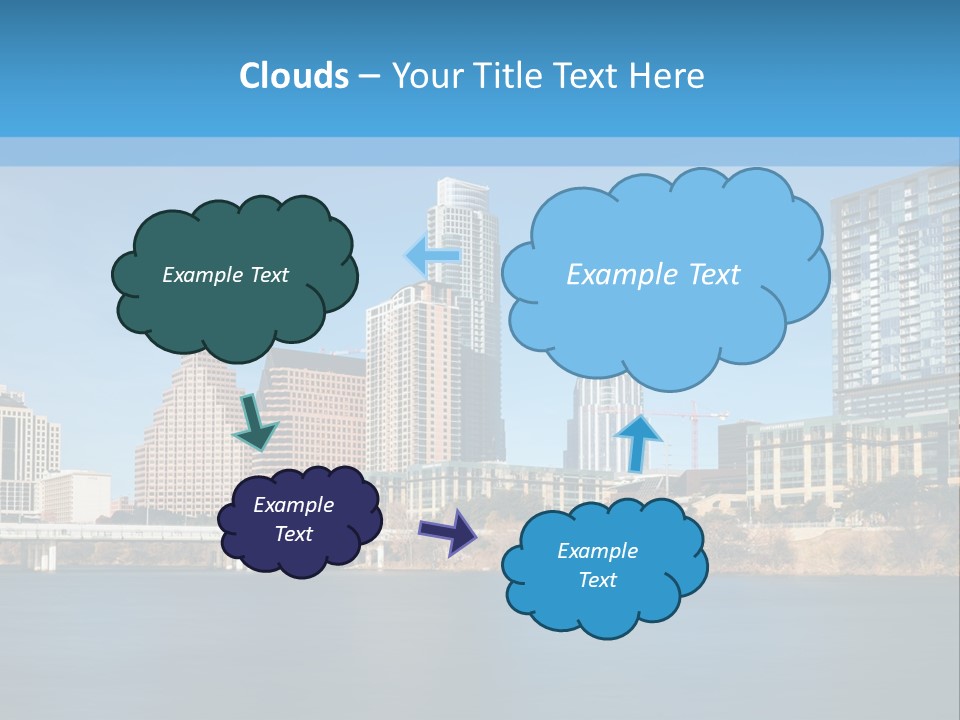 Clouds – Your Title Text Here

Example Text

Example Text

Example Text

Example Text